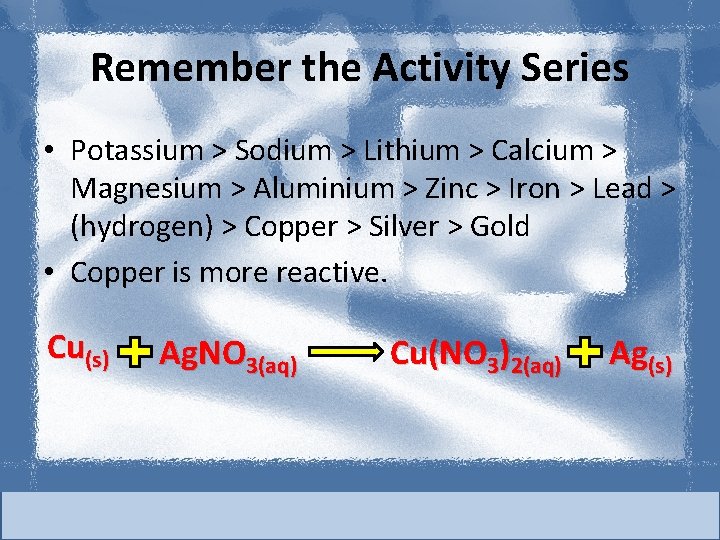 Remember the Activity Series

• Potassium > Sodium > Lithium > Calcium > Magnesium > Aluminium > Zinc > Iron > Lead > (hydrogen) > Copper > Silver > Gold

• Copper is more reactive.

$Cu_{(s)} + AgNO_{3(aq)} \longrightarrow Cu(NO_3)_{2(aq)} + Ag_{(s)}$